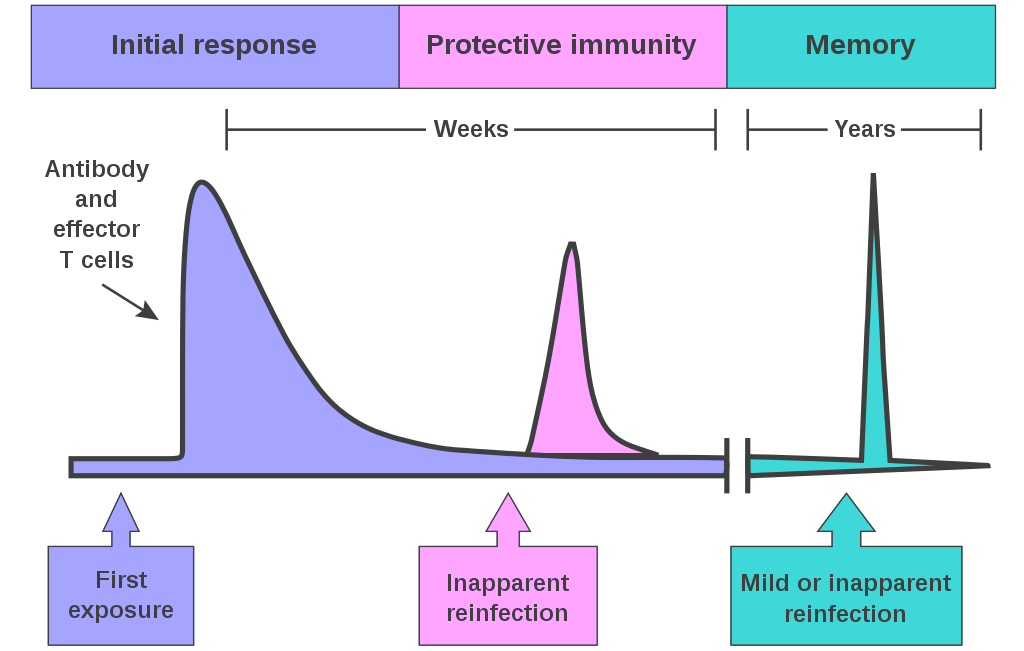 Initial response

Protective immunity

Memory

Weeks

Years

Antibody and effector T cells

First exposure

Inapparent reinfection

Mild or inapparent reinfection